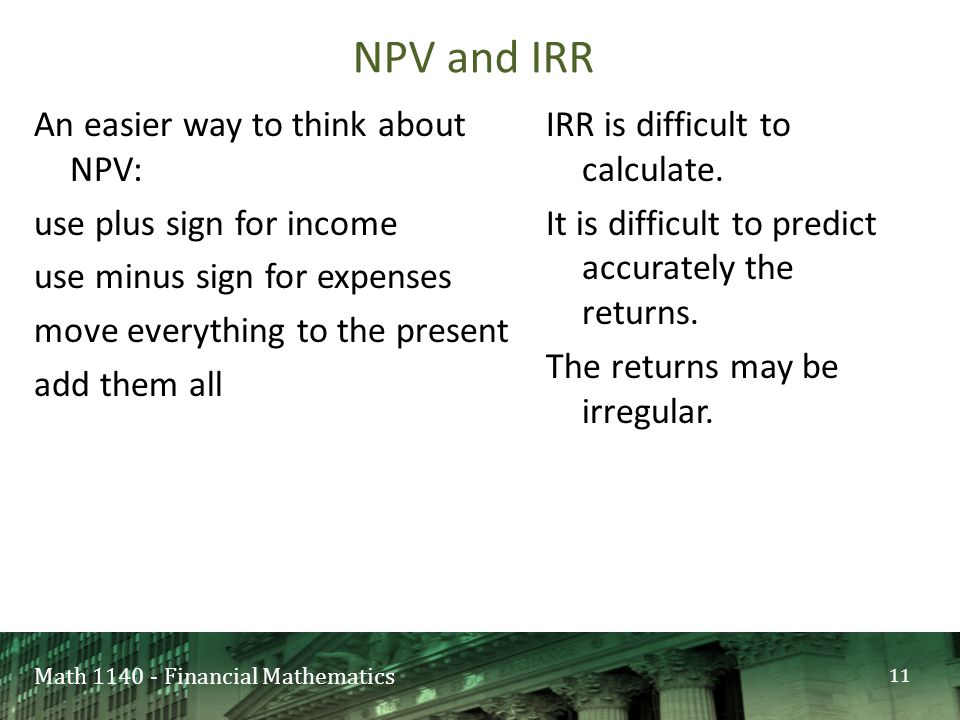 NPV and IRR

An easier way to think about NPV:

use plus sign for income

use minus sign for expenses

move everything to the present

add them all

IRR is difficult to calculate.

It is difficult to predict accurately the returns.

The returns may be irregular.

Math 1140 - Financial Mathematics

11